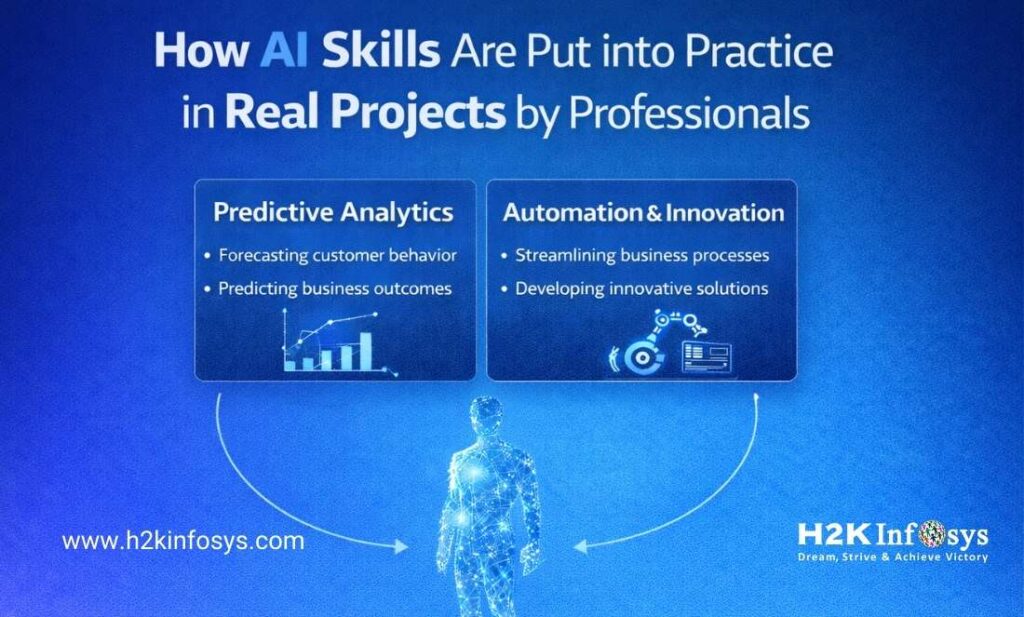 How AI Skills Are Put into Practice in Real Projects by Professionals

Predictive Analytics
• Forecasting customer behavior
• Predicting business outcomes

Automation & Innovation
• Streamlining business processes
• Developing innovative solutions

www.h2kinfosys.com

H2K Infosys
Dream, Strive & Achieve Victory